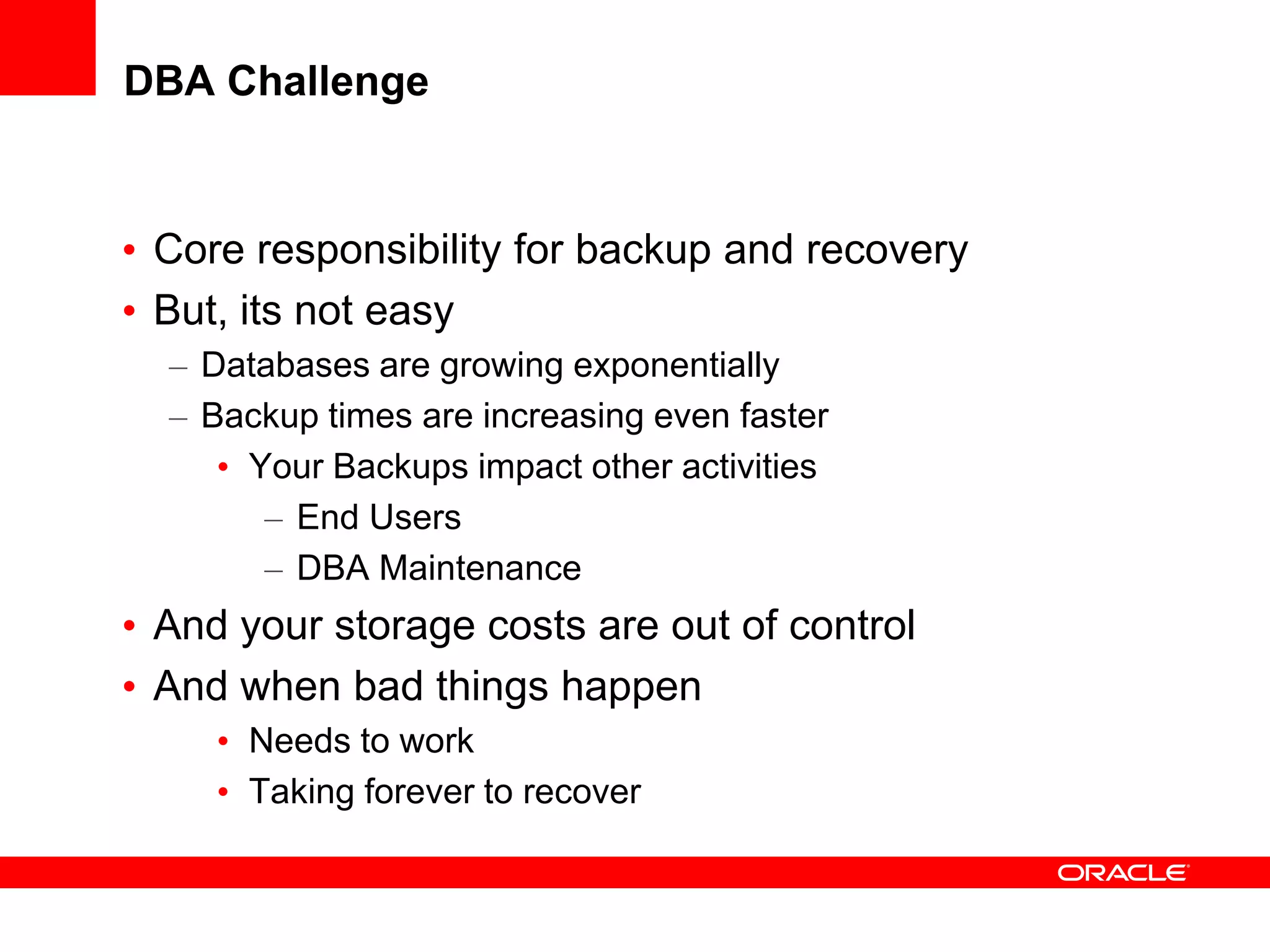 DBA Challenge

• Core responsibility for backup and recovery
• But, its not easy
– Databases are growing exponentially
– Backup times are increasing even faster
• Your Backups impact other activities
– End Users
– DBA Maintenance
• And your storage costs are out of control
• And when bad things happen
• Needs to work
• Taking forever to recover

ORACLE